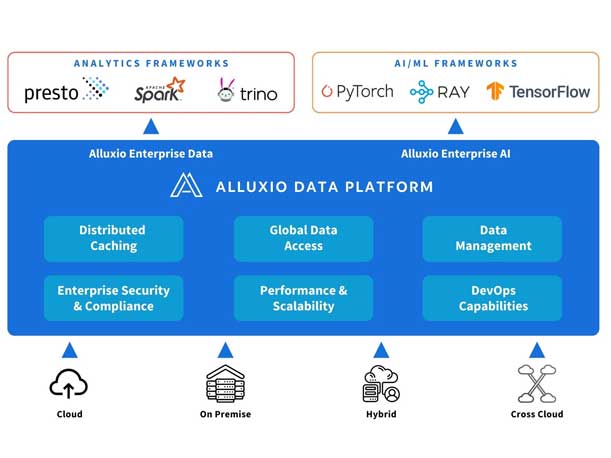 ANALYTICS FRAMEWORKS

presto

APACHE Spark

trino

AI/ML FRAMEWORKS

PyTorch

RAY

TensorFlow

Alluxio Enterprise Data

Alluxio Enterprise AI

ALLUXIO DATA PLATFORM

Distributed Caching

Global Data Access

Data Management

Enterprise Security & Compliance

Performance & Scalability

DevOps Capabilities

Cloud

On Premise

Hybrid

Cross Cloud